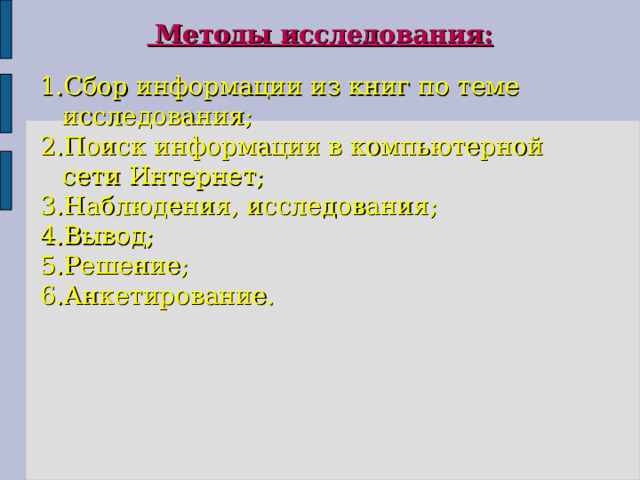 Методы исследования:

1.Сбор информации из книг по теме исследования;
2.Поиск информации в компьютерной сети Интернет;
3.Наблюдения, исследования;
4.Вывод;
5.Решение;
6.Анкетирование.